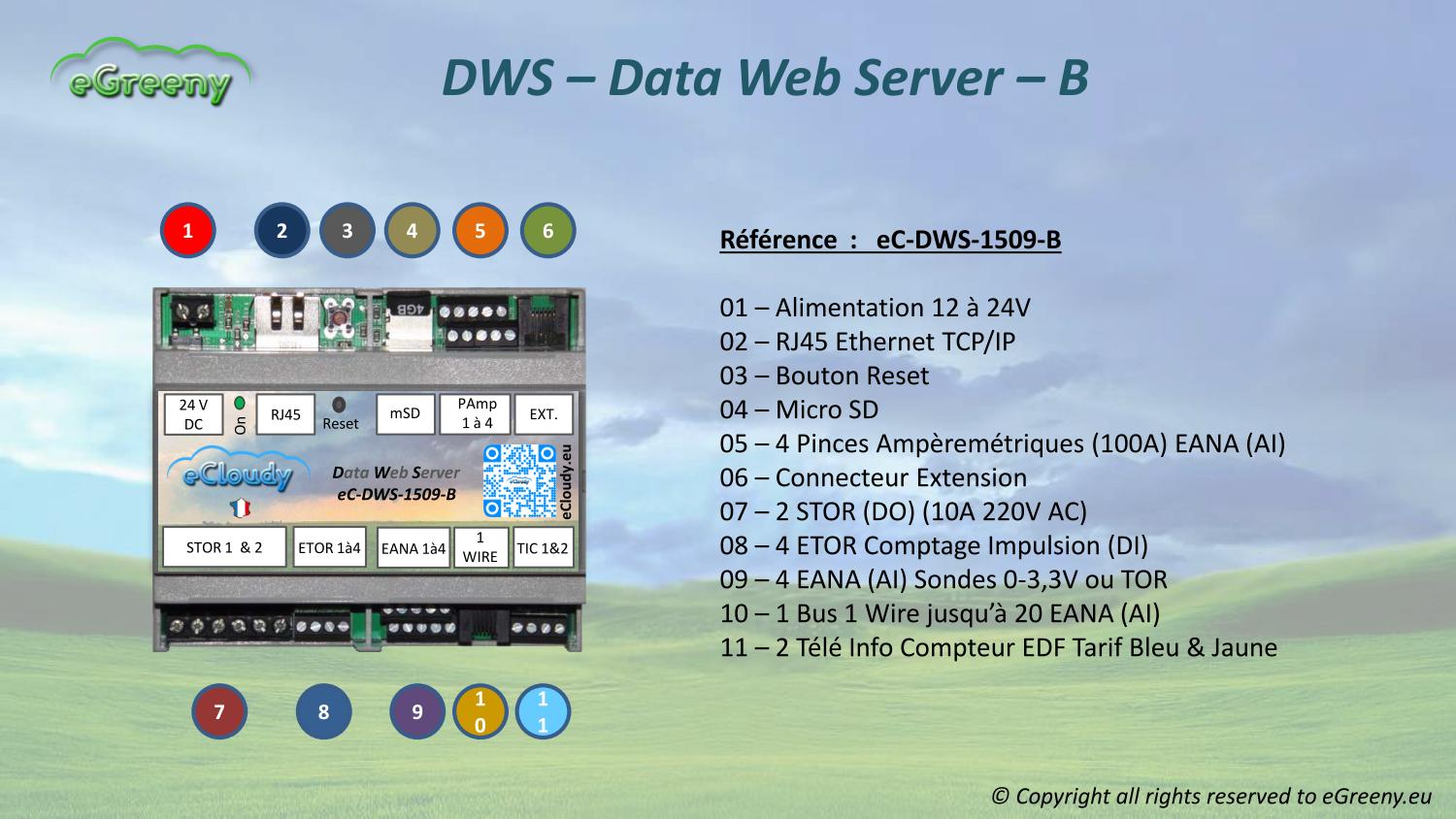 eGreeny

DWS – Data Web Server – B

1 2 3 4 5 6

4GB

24 V DC
On
RJ45
Reset
mSD
PAmp 1 à 4
EXT.

eCloudy
Data Web Server
eC-DWS-1509-B
eCloudy.eu

STOR 1 & 2
ETOR 1à4
EANA 1à4
1 WIRE
TIC 1&2

7 8 9 10 11

Référence : eC-DWS-1509-B

01 – Alimentation 12 à 24V
02 – RJ45 Ethernet TCP/IP
03 – Bouton Reset
04 – Micro SD
05 – 4 Pinces Ampèremétriques (100A) EANA (AI)
06 – Connecteur Extension
07 – 2 STOR (DO) (10A 220V AC)
08 – 4 ETOR Comptage Impulsion (DI)
09 – 4 EANA (AI) Sondes 0-3,3V ou TOR
10 – 1 Bus 1 Wire jusqu'à 20 EANA (AI)
11 – 2 Télé Info Compteur EDF Tarif Bleu & Jaune

© Copyright all rights reserved to eGreeny.eu